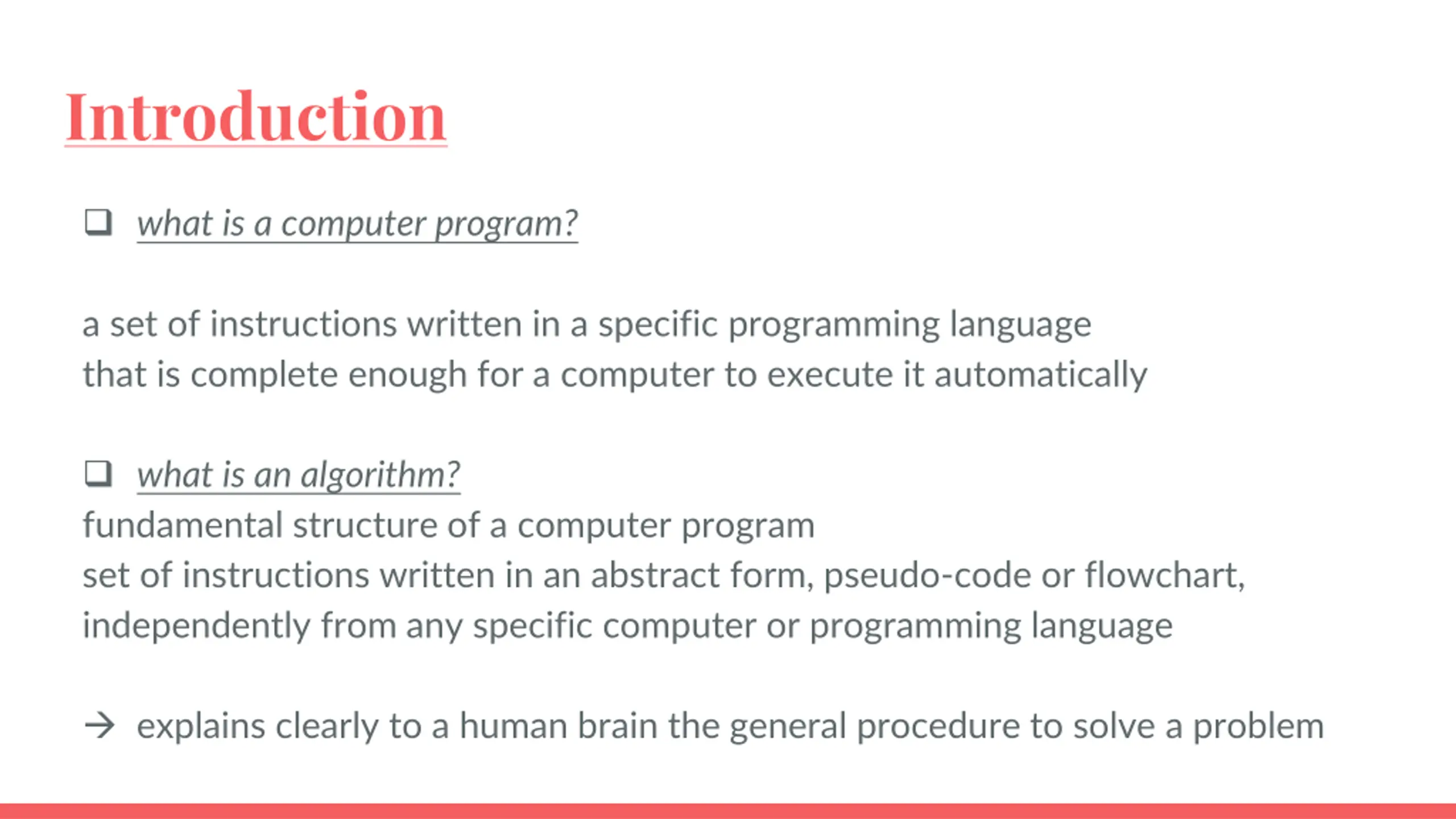 Introduction

❑ what is a computer program?

a set of instructions written in a specific programming language
that is complete enough for a computer to execute it automatically

❑ what is an algorithm?
fundamental structure of a computer program
set of instructions written in an abstract form, pseudo-code or flowchart,
independently from any specific computer or programming language

→ explains clearly to a human brain the general procedure to solve a problem